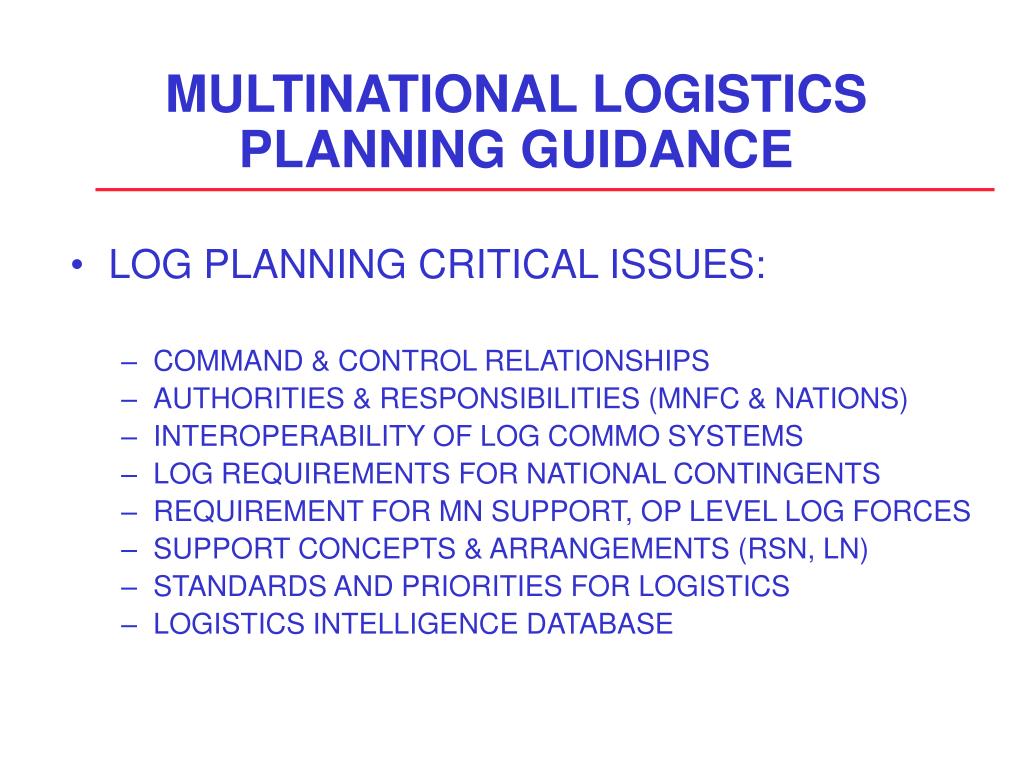 MULTINATIONAL LOGISTICS PLANNING GUIDANCE

• LOG PLANNING CRITICAL ISSUES:

– COMMAND & CONTROL RELATIONSHIPS
– AUTHORITIES & RESPONSIBILITIES (MNFC & NATIONS)
– INTEROPERABILITY OF LOG COMMO SYSTEMS
– LOG REQUIREMENTS FOR NATIONAL CONTINGENTS
– REQUIREMENT FOR MN SUPPORT, OP LEVEL LOG FORCES
– SUPPORT CONCEPTS & ARRANGEMENTS (RSN, LN)
– STANDARDS AND PRIORITIES FOR LOGISTICS
– LOGISTICS INTELLIGENCE DATABASE